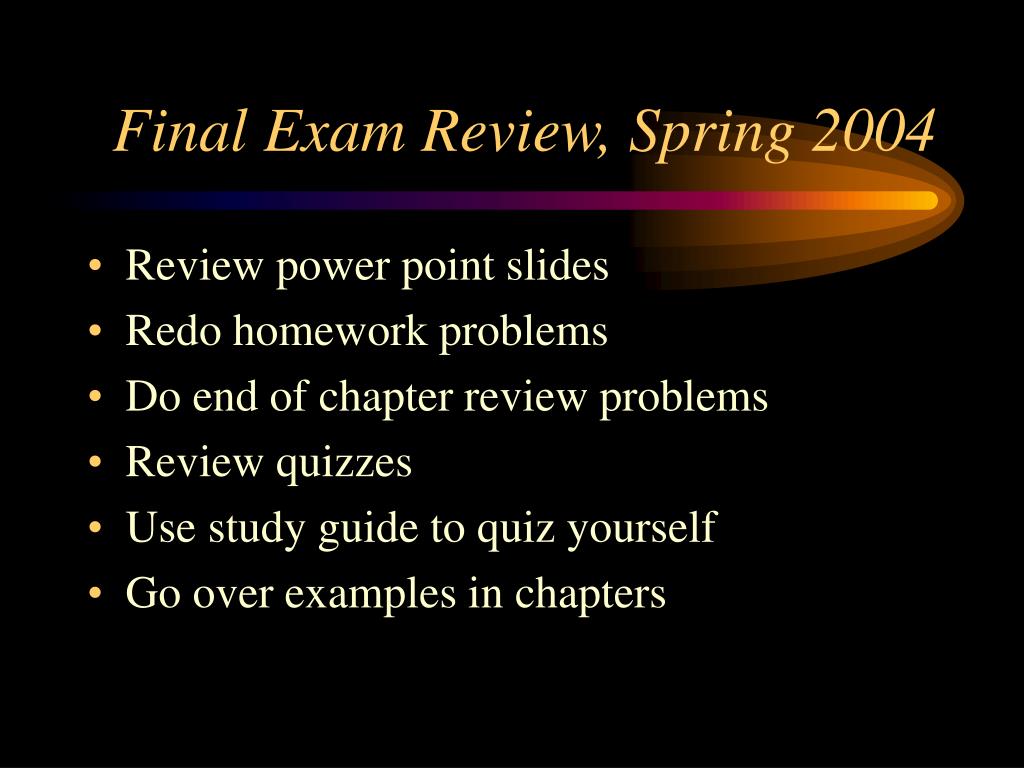 Final Exam Review, Spring 2004

• Review power point slides
• Redo homework problems
• Do end of chapter review problems
• Review quizzes
• Use study guide to quiz yourself
• Go over examples in chapters